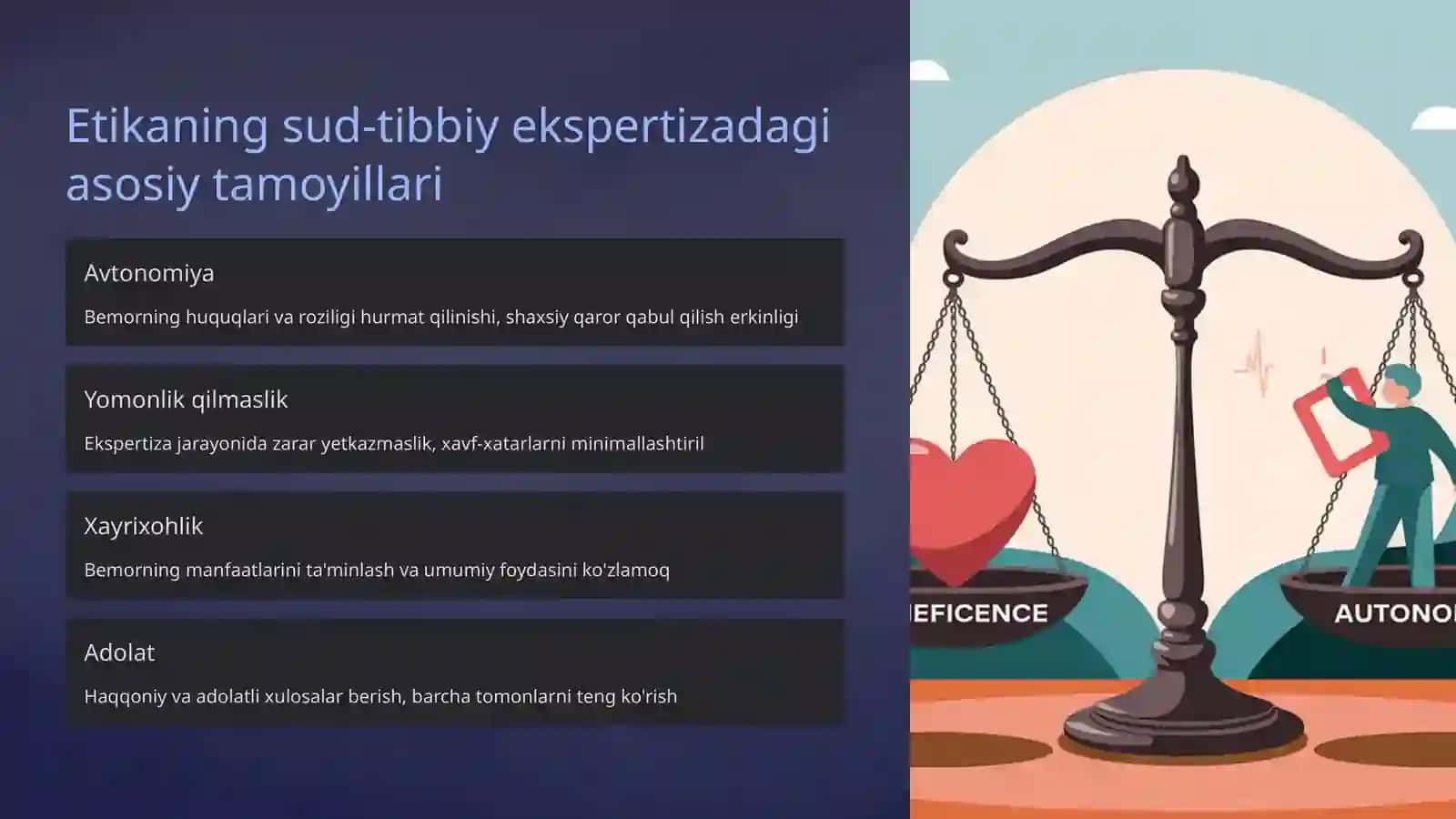 Etikaning sud-tibbiy ekspertizadagi asosiy tamoyillari

Avtonomiya

Bemorning huquqlari va roziligi hurmat qilinishi, shaxsiy qaror qabul qilish erkinligi

Yomonlik qilmaslik

Ekspertiza jarayonida zarar yetkazmaslik, xavf-xatarlarni minimallashtiril

Xayrixohlik

Bemorning manfaatlarini ta'minlash va umumiy foydasini ko'zlamoq

Adolat

Haqqoniy va adolatli xulosalar berish, barcha tomonlarni teng ko'rish

EFICENCE

AUTONO